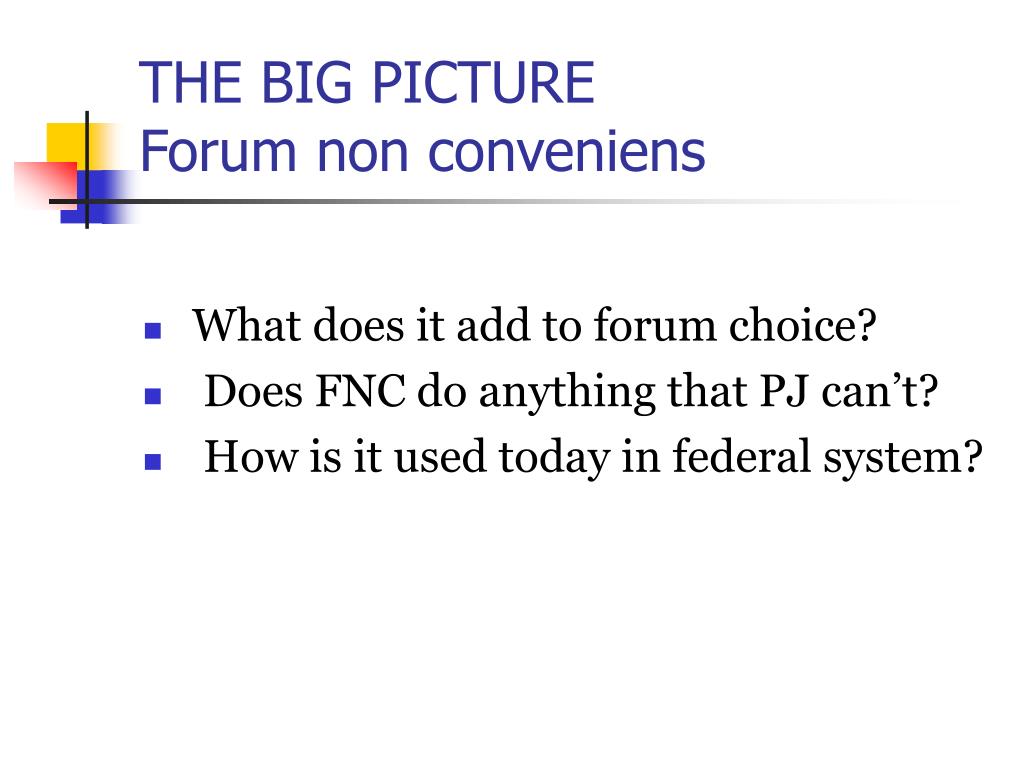 THE BIG PICTURE
Forum non conveniens

- What does it add to forum choice?
- Does FNC do anything that PJ can’t?
- How is it used today in federal system?